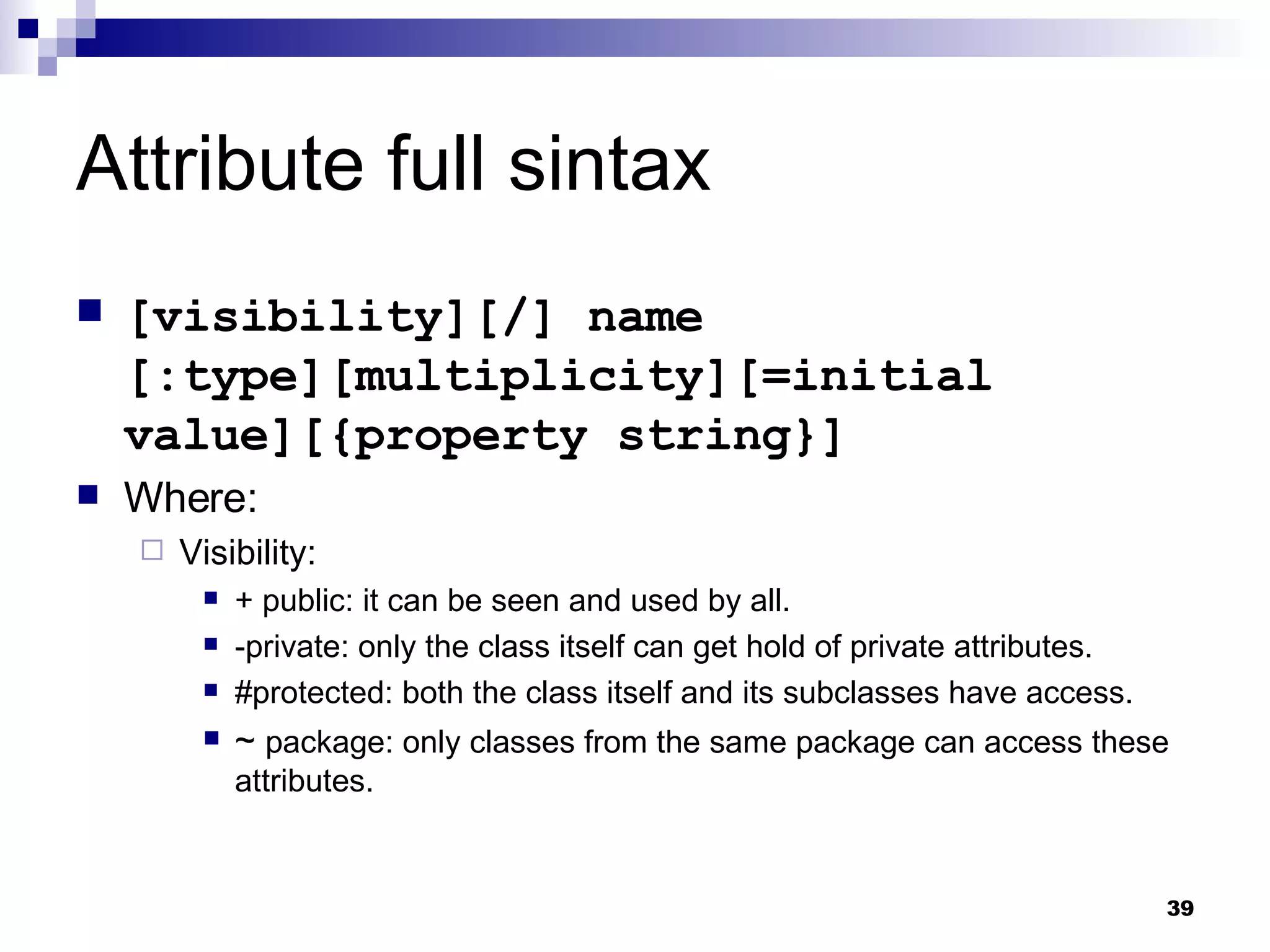 Attribute full sintax

[visibility][/] name [:type][multiplicity][=initial value][{property string}]

Where:

Visibility:

+ public: it can be seen and used by all.

-private: only the class itself can get hold of private attributes.

#protected: both the class itself and its subclasses have access.

~ package: only classes from the same package can access these attributes.

39